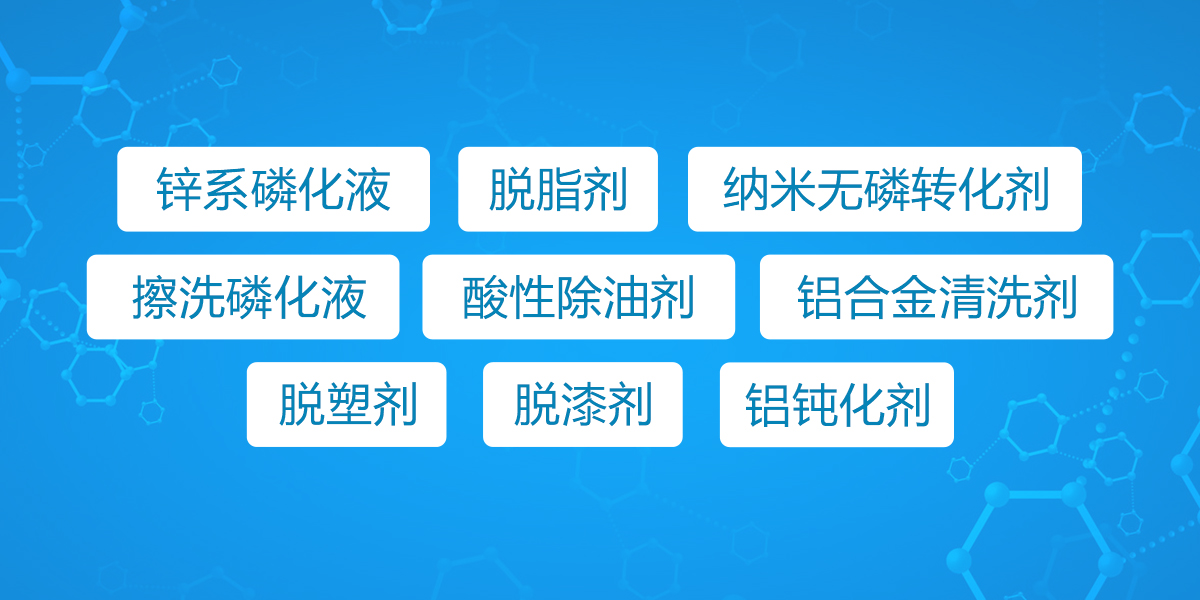 锌系磷化液
脱脂剂
纳米无磷转化剂
擦洗磷化液
酸性除油剂
铝合金清洗剂
脱塑剂
脱漆剂
铝钝化剂